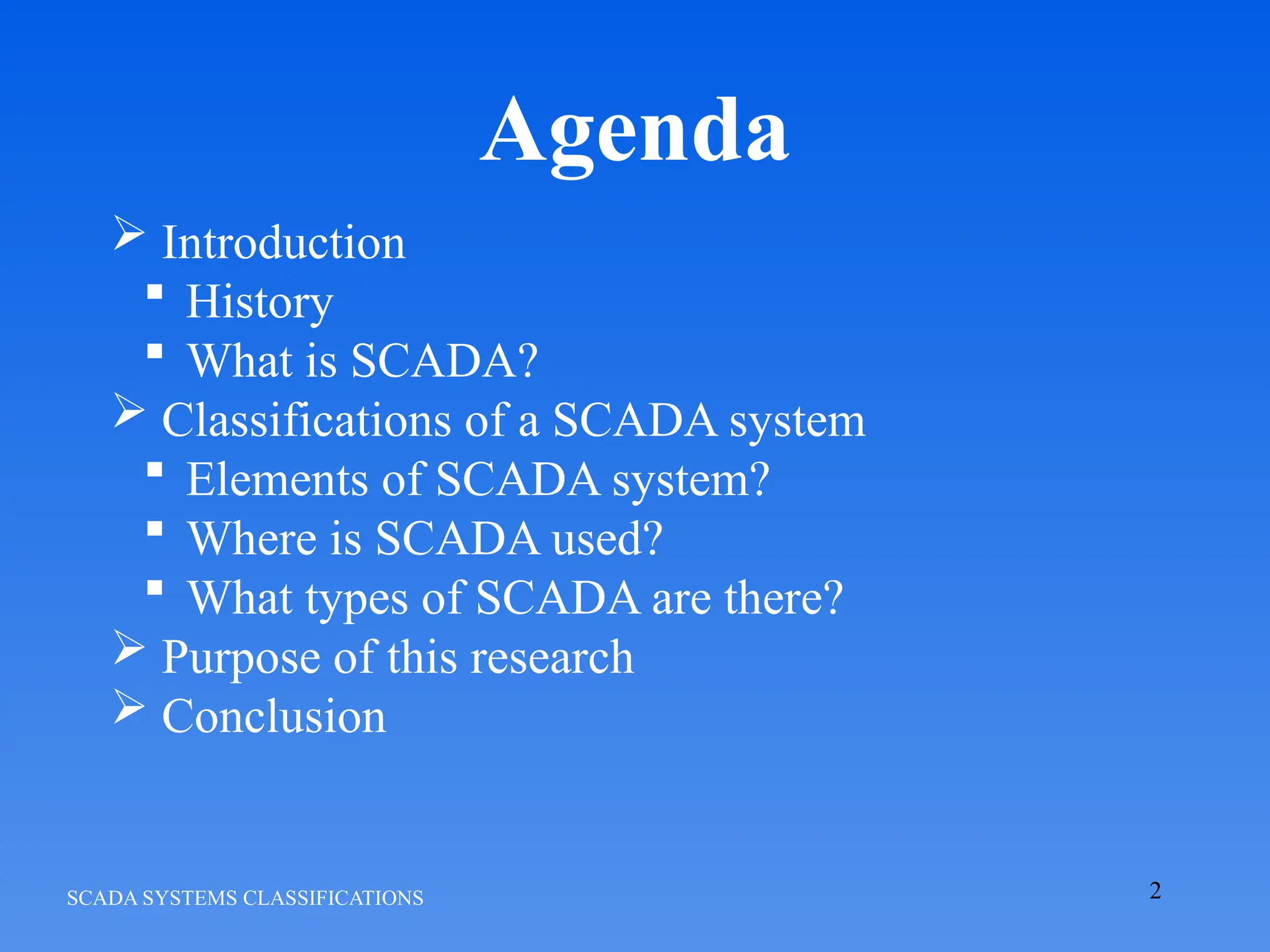 Agenda

➢ Introduction
▪ History
▪ What is SCADA?
➢ Classifications of a SCADA system
▪ Elements of SCADA system?
▪ Where is SCADA used?
▪ What types of SCADA are there?
➢ Purpose of this research
➢ Conclusion

SCADA SYSTEMS CLASSIFICATIONS

2